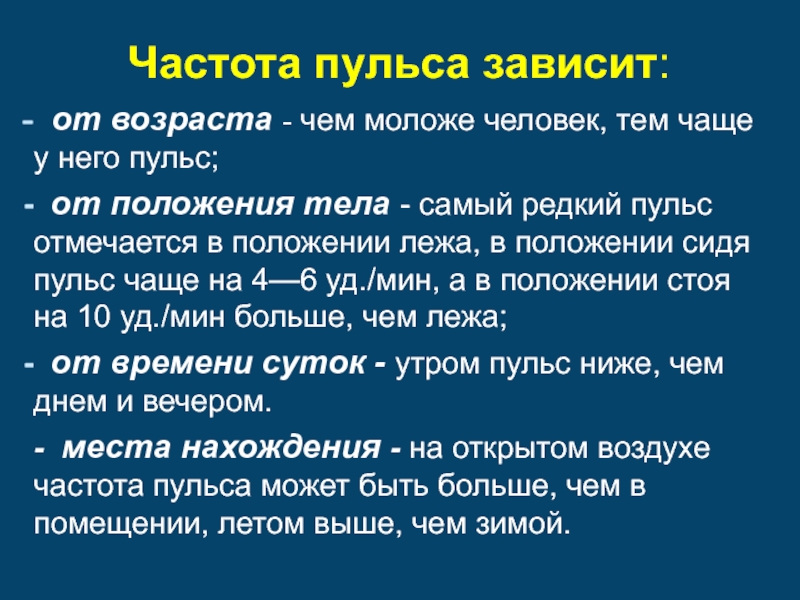 Частота пульса зависит:

- от возраста - чем моложе человек, тем чаще у него пульс;

- от положения тела - самый редкий пульс отмечается в положении лежа, в положении сидя пульс чаще на 4—6 уд./мин, а в положении стоя на 10 уд./мин больше, чем лежа;

- от времени суток - утром пульс ниже, чем днем и вечером.

- места нахождения - на открытом воздухе частота пульса может быть больше, чем в помещении, летом выше, чем зимой.